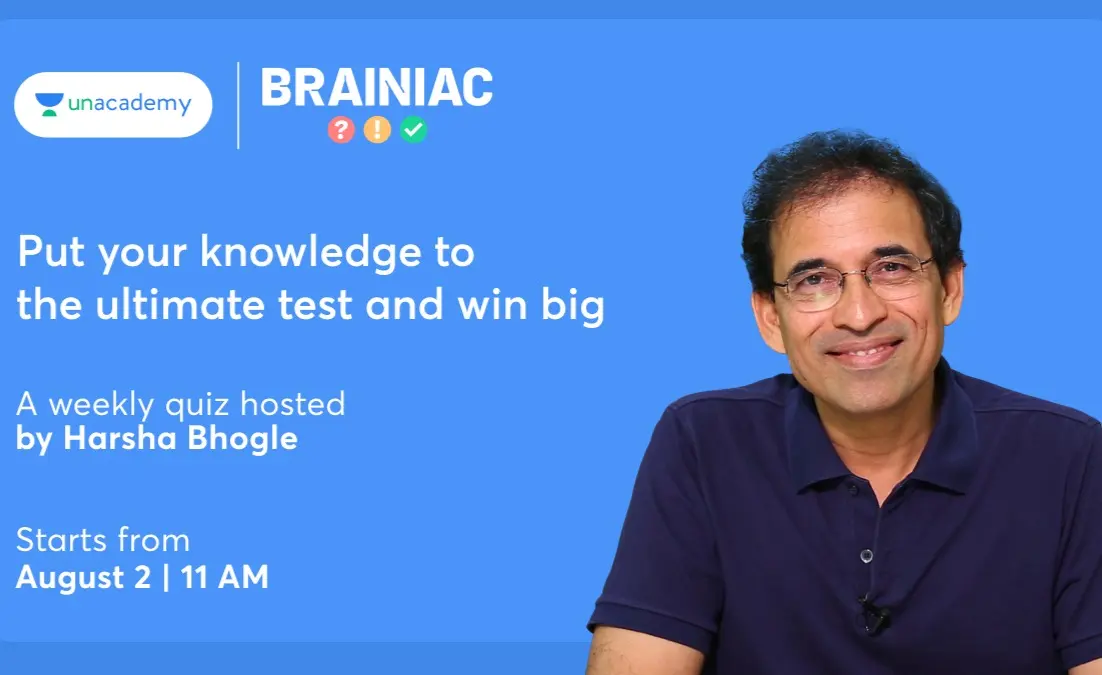 unacademy

BRAINIAC

? ! ✓

Put your knowledge to the ultimate test and win big

A weekly quiz hosted by Harsha Bhogle

Starts from August 2 | 11 AM